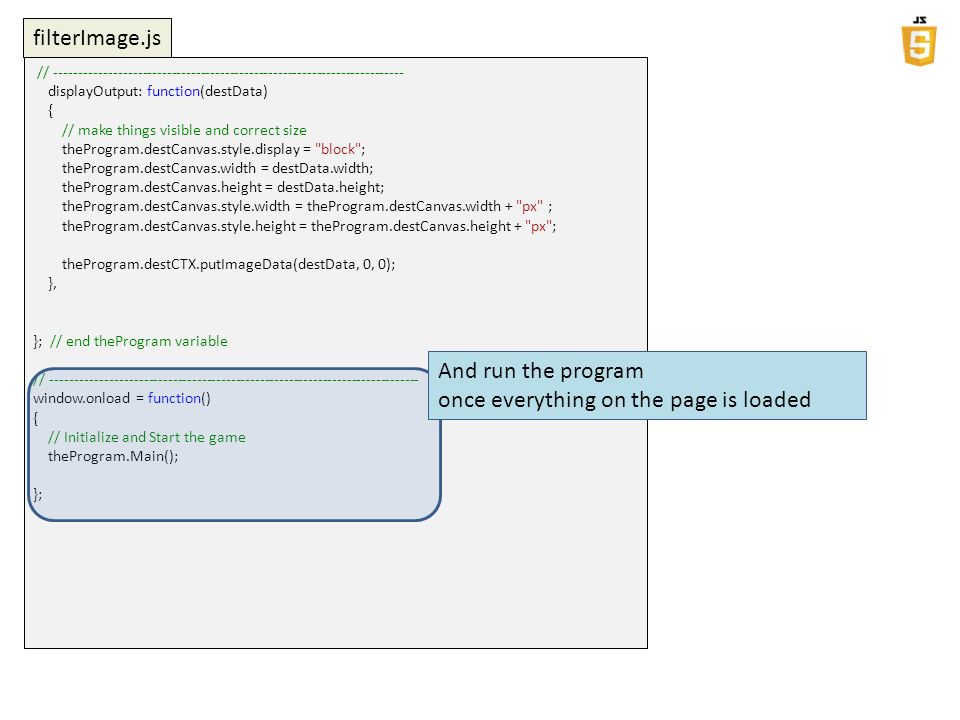 filterImage.js

JS
5

// ------------------------------------------------------------------------
displayOutput: function(destData)
{
// make things visible and correct size
theProgram.destCanvas.style.display = "block";
theProgram.destCanvas.width = destData.width;
theProgram.destCanvas.height = destData.height;
theProgram.destCanvas.style.width = theProgram.destCanvas.width + "px" ;
theProgram.destCanvas.style.height = theProgram.destCanvas.height + "px";

theProgram.destCTX.putImageData(destData, 0, 0);
},

}; // end theProgram variable

// ------------------------------------------------------------------------
window.onload = function()
{
// Initialize and Start the game
theProgram.Main();

};

And run the program
once everything on the page is loaded